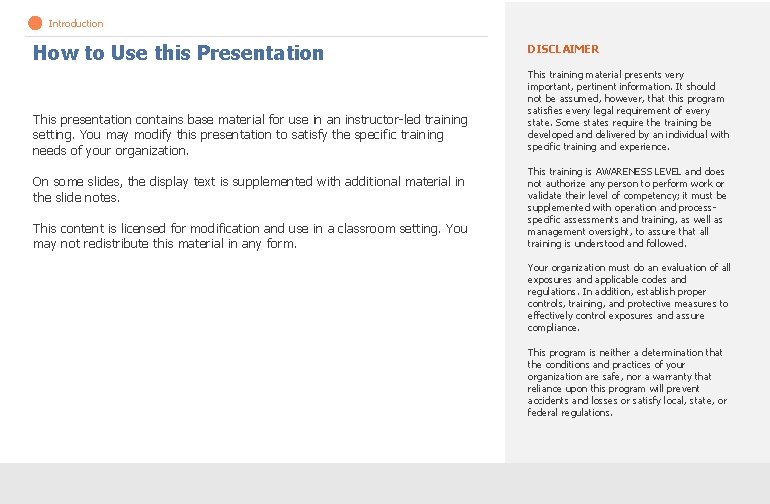 Introduction

How to Use this Presentation

This presentation contains base material for use in an instructor-led training setting. You may modify this presentation to satisfy the specific training needs of your organization.

On some slides, the display text is supplemented with additional material in the slide notes.

This content is licensed for modification and use in a classroom setting. You may not redistribute this material in any form.

DISCLAIMER

This training material presents very important, pertinent information. It should not be assumed, however, that this program satisfies every legal requirement of every state. Some states require the training be developed and delivered by an individual with specific training and experience.

This training is AWARENESS LEVEL and does not authorize any person to perform work or validate their level of competency; it must be supplemented with operation and process-specific assessments and training, as well as management oversight, to assure that all training is understood and followed.

Your organization must do an evaluation of all exposures and applicable codes and regulations. In addition, establish proper controls, training, and protective measures to effectively control exposures and assure compliance.

This program is neither a determination that the conditions and practices of your organization are safe, nor a warranty that reliance upon this program will prevent accidents and losses or satisfy local, state, or federal regulations.